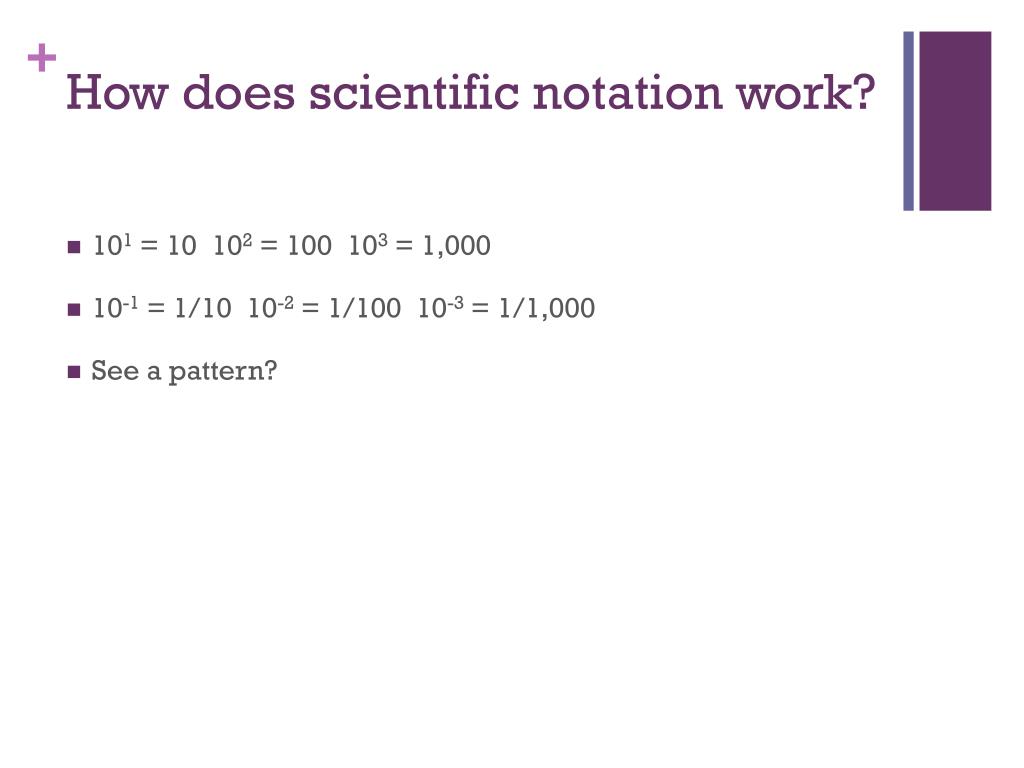 +
How does scientific notation work?

■ $10^1 = 10$  $10^2 = 100$  $10^3 = 1,000$

■ $10^{-1} = 1/10$  $10^{-2} = 1/100$  $10^{-3} = 1/1,000$

■ See a pattern?